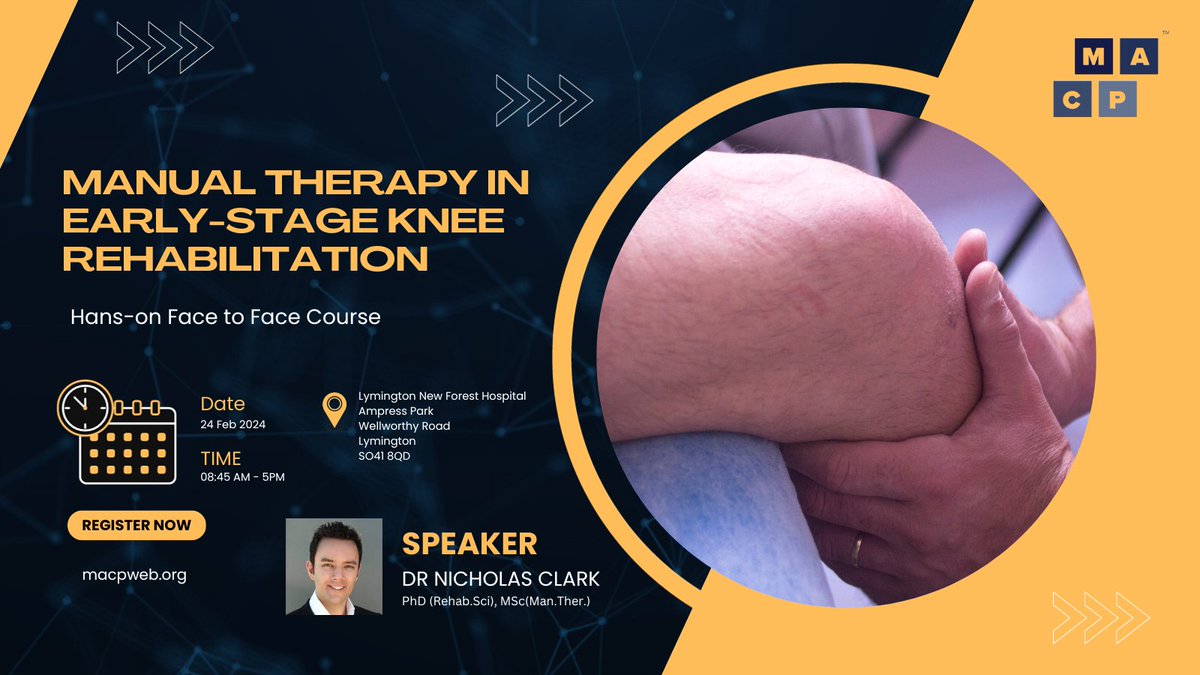 M A
C P
™

MANUAL THERAPY IN EARLY-STAGE KNEE REHABILITATION

Hans-on Face to Face Course

Date
24 Feb 2024

TIME
08:45 AM - 5PM

Lymington New Forest Hospital
Ampress Park
Wellworthy Road
Lymington
SO41 8QD

REGISTER NOW

macpweb.org

SPEAKER
DR NICHOLAS CLARK
PhD (Rehab.Sci), MSc(Man.Ther.)